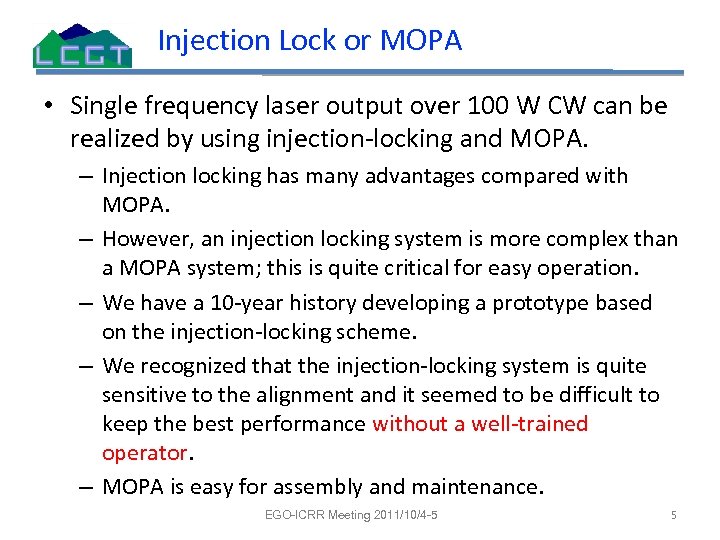 LCGT

Injection Lock or MOPA

• Single frequency laser output over 100 W CW can be realized by using injection-locking and MOPA.

– Injection locking has many advantages compared with MOPA.

– However, an injection locking system is more complex than a MOPA system; this is quite critical for easy operation.

– We have a 10-year history developing a prototype based on the injection-locking scheme.

– We recognized that the injection-locking system is quite sensitive to the alignment and it seemed to be difficult to keep the best performance without a well-trained operator.

– MOPA is easy for assembly and maintenance.

EGO-ICRR Meeting 2011/10/4-5

5